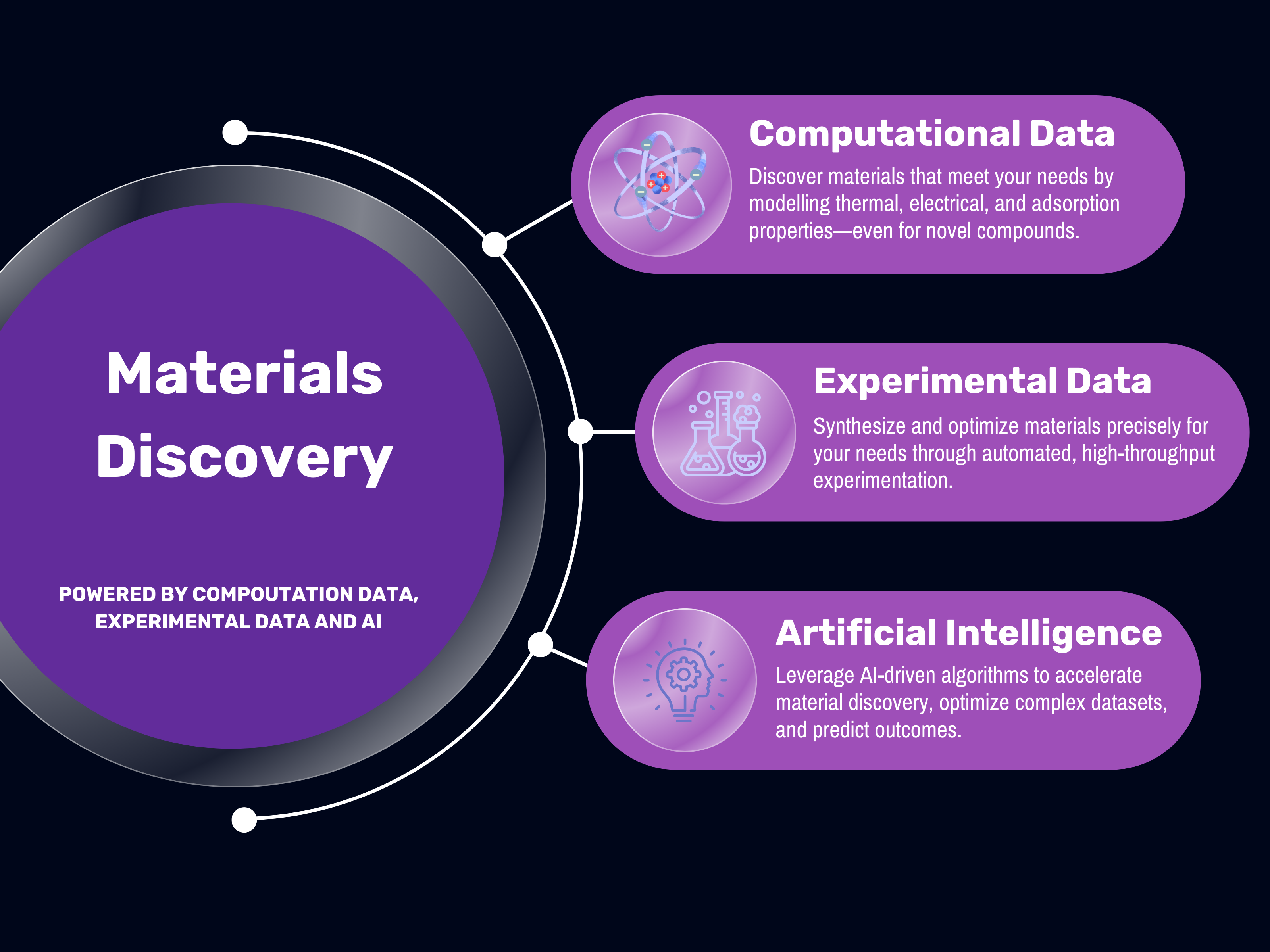 Materials Discovery

POWERED BY COMPOUTATION DATA, EXPERIMENTAL DATA AND AI

Computational Data

Discover materials that meet your needs by modelling thermal, electrical, and adsorption properties—even for novel compounds.

Experimental Data

Synthesize and optimize materials precisely for your needs through automated, high-throughput experimentation.

Artificial Intelligence

Leverage AI-driven algorithms to accelerate material discovery, optimize complex datasets, and predict outcomes.